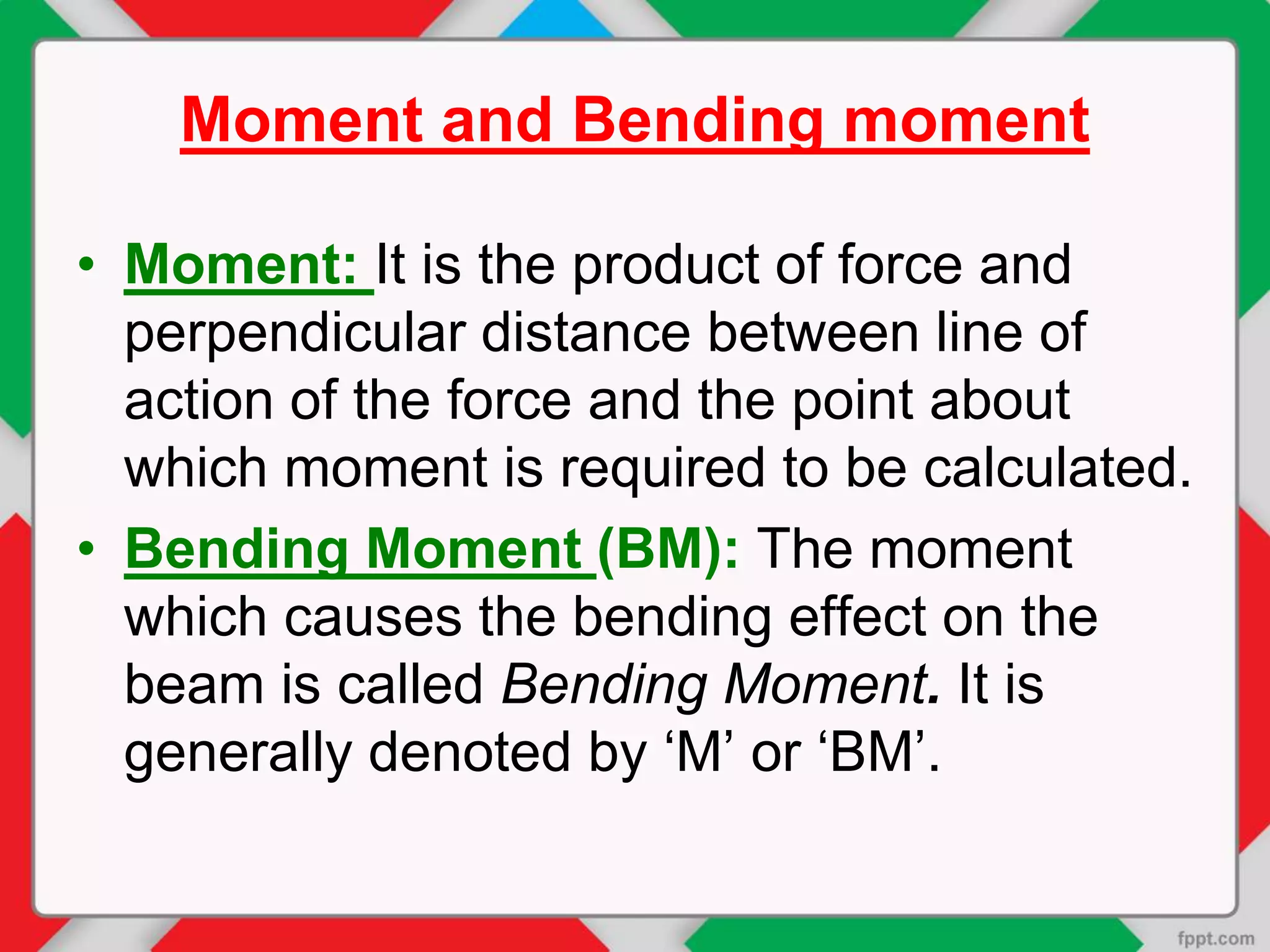 Moment and Bending moment

• Moment: It is the product of force and perpendicular distance between line of action of the force and the point about which moment is required to be calculated.

• Bending Moment (BM): The moment which causes the bending effect on the beam is called Bending Moment. It is generally denoted by ‘M’ or ‘BM’.

fppt.com